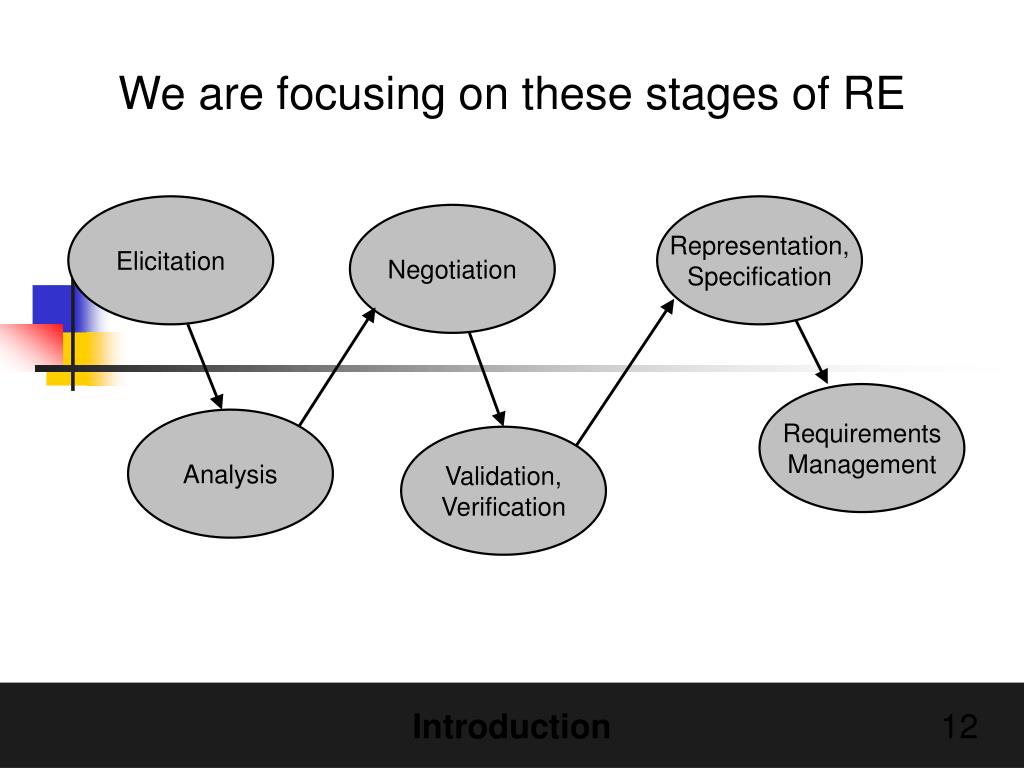 We are focusing on these stages of RE

Elicitation

Analysis

Negotiation

Validation, Verification

Representation, Specification

Requirements Management

Introduction

12